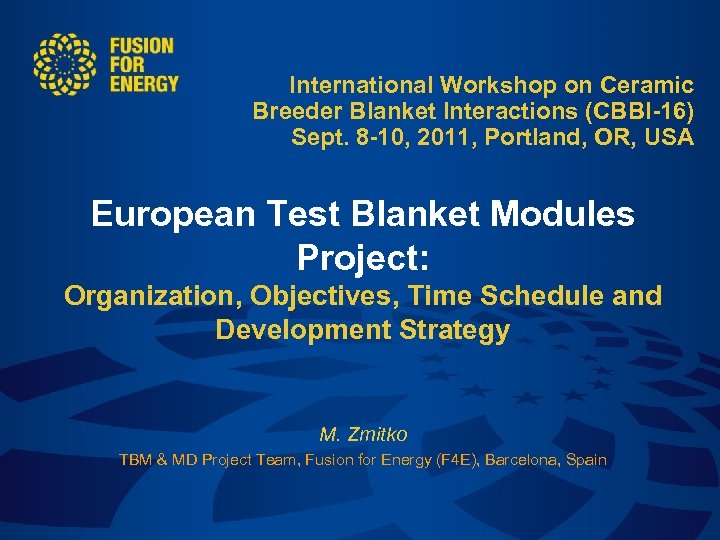 FUSION FOR ENERGY

International Workshop on Ceramic Breeder Blanket Interactions (CBBI-16) Sept. 8-10, 2011, Portland, OR, USA

European Test Blanket Modules Project:

Organization, Objectives, Time Schedule and Development Strategy

M. Zmitko

TBM & MD Project Team, Fusion for Energy (F4E), Barcelona, Spain